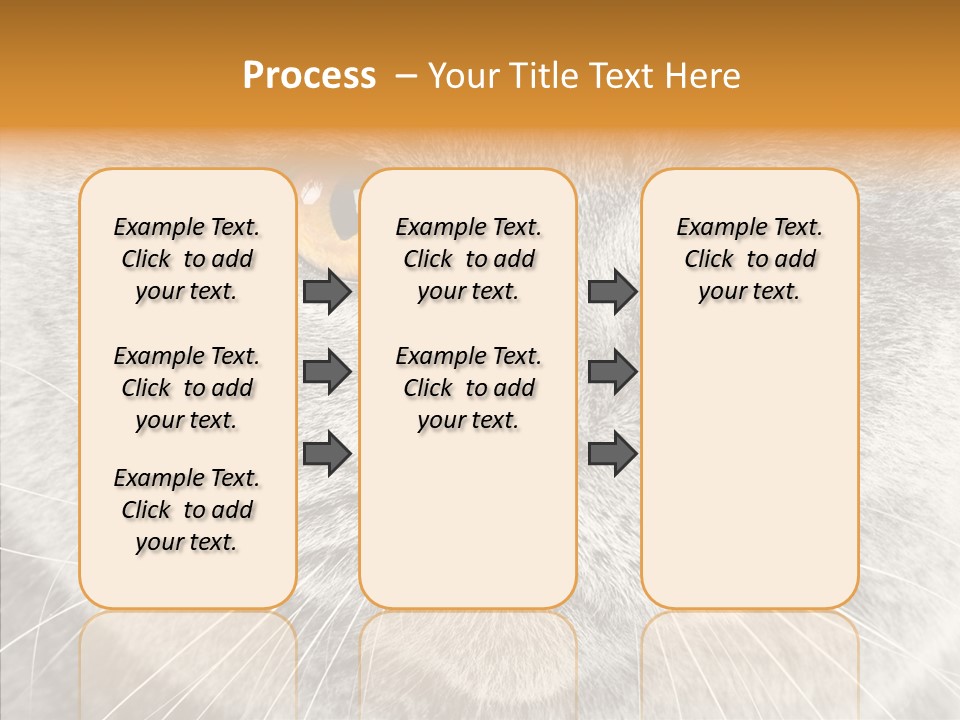 Process – Your Title Text Here

Example Text. Click to add your text.

Example Text. Click to add your text.

Example Text. Click to add your text.

Example Text. Click to add your text.

Example Text. Click to add your text.

Example Text. Click to add your text.